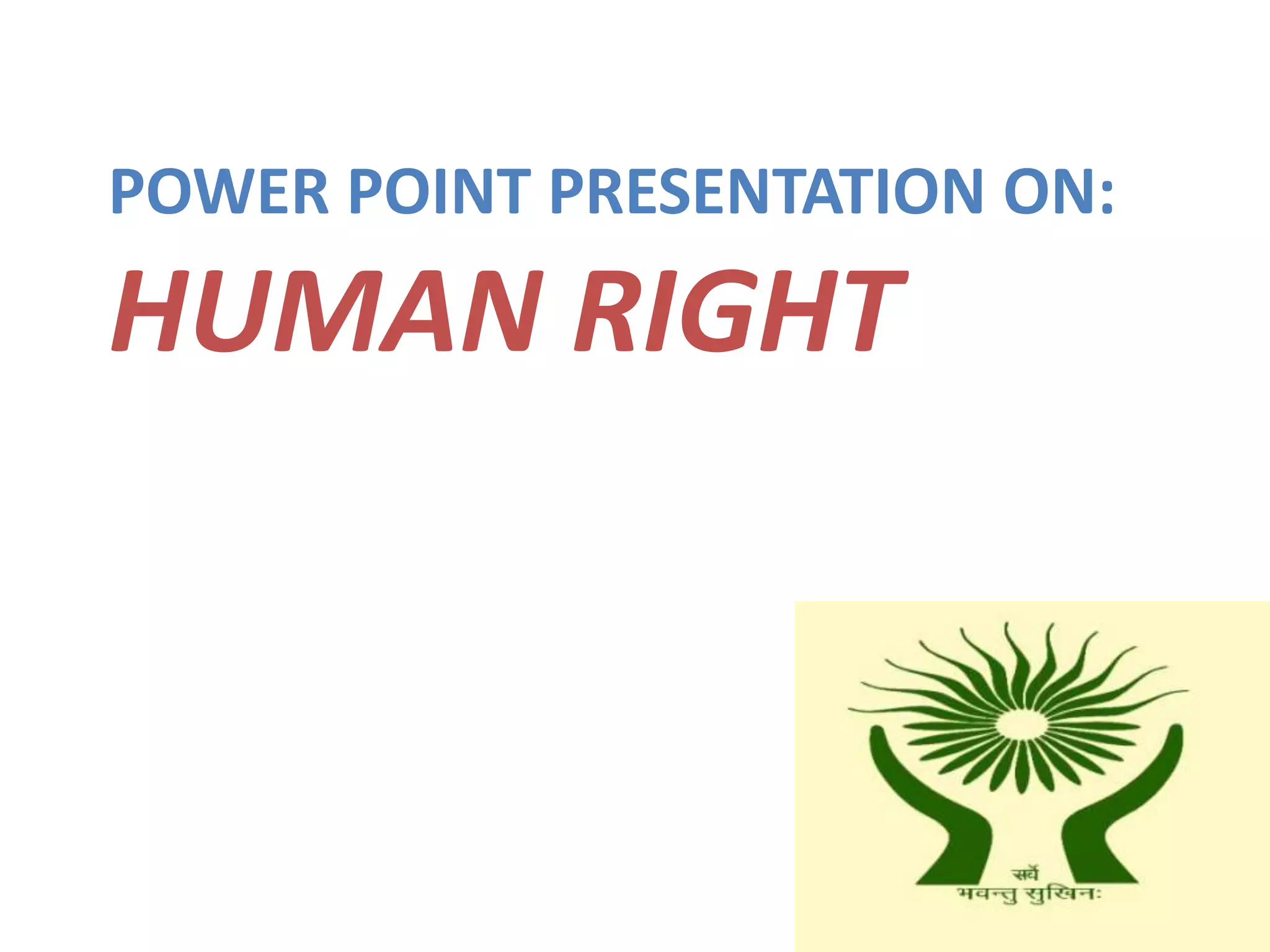 POWER POINT PRESENTATION ON:

HUMAN RIGHT

सर्वे
भवन्तु सुखिनः